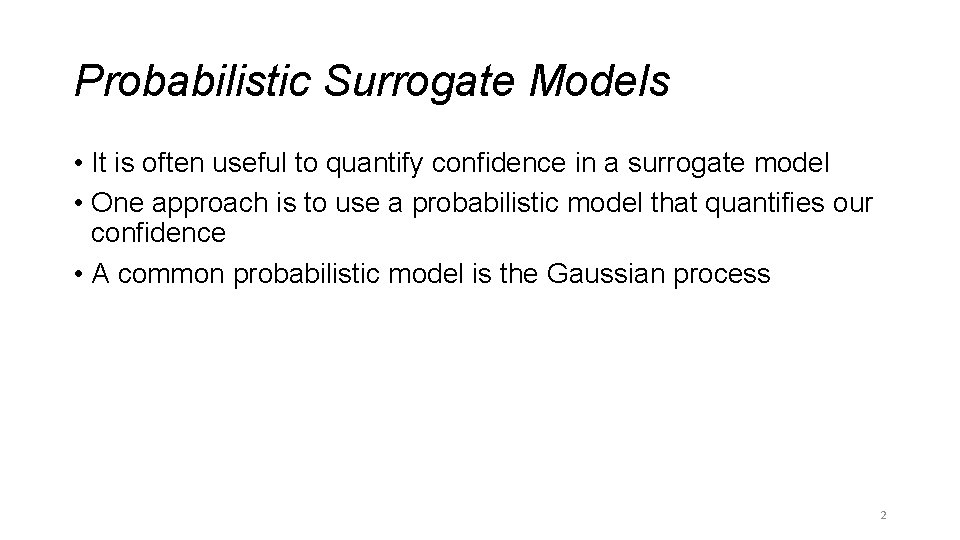 Probabilistic Surrogate Models

• It is often useful to quantify confidence in a surrogate model
• One approach is to use a probabilistic model that quantifies our confidence
• A common probabilistic model is the Gaussian process

2